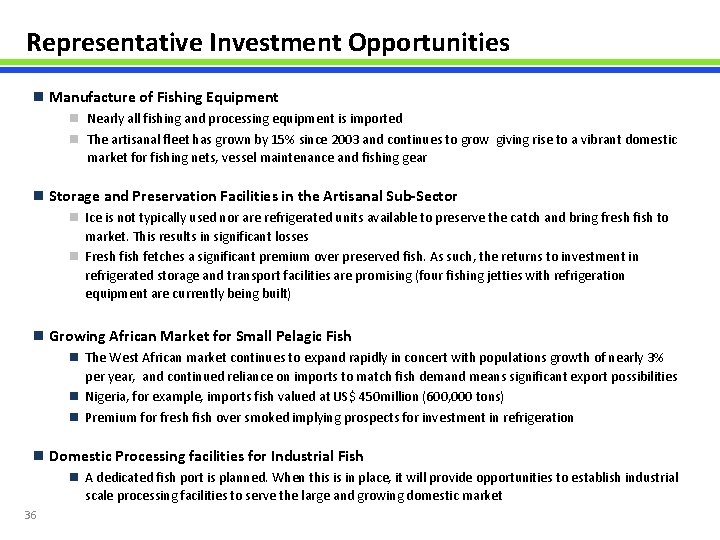 Representative Investment Opportunities

Manufacture of Fishing Equipment

Nearly all fishing and processing equipment is imported

The artisanal fleet has grown by 15% since 2003 and continues to grow giving rise to a vibrant domestic market for fishing nets, vessel maintenance and fishing gear

Storage and Preservation Facilities in the Artisanal Sub-Sector

Ice is not typically used nor are refrigerated units available to preserve the catch and bring fresh fish to market. This results in significant losses

Fresh fish fetches a significant premium over preserved fish. As such, the returns to investment in refrigerated storage and transport facilities are promising (four fishing jetties with refrigeration equipment are currently being built)

Growing African Market for Small Pelagic Fish

The West African market continues to expand rapidly in concert with populations growth of nearly 3% per year, and continued reliance on imports to match fish demand means significant export possibilities

Nigeria, for example, imports fish valued at US$ 450million (600,000 tons)

Premium for fresh fish over smoked implying prospects for investment in refrigeration

Domestic Processing facilities for Industrial Fish

A dedicated fish port is planned. When this is in place, it will provide opportunities to establish industrial scale processing facilities to serve the large and growing domestic market

36